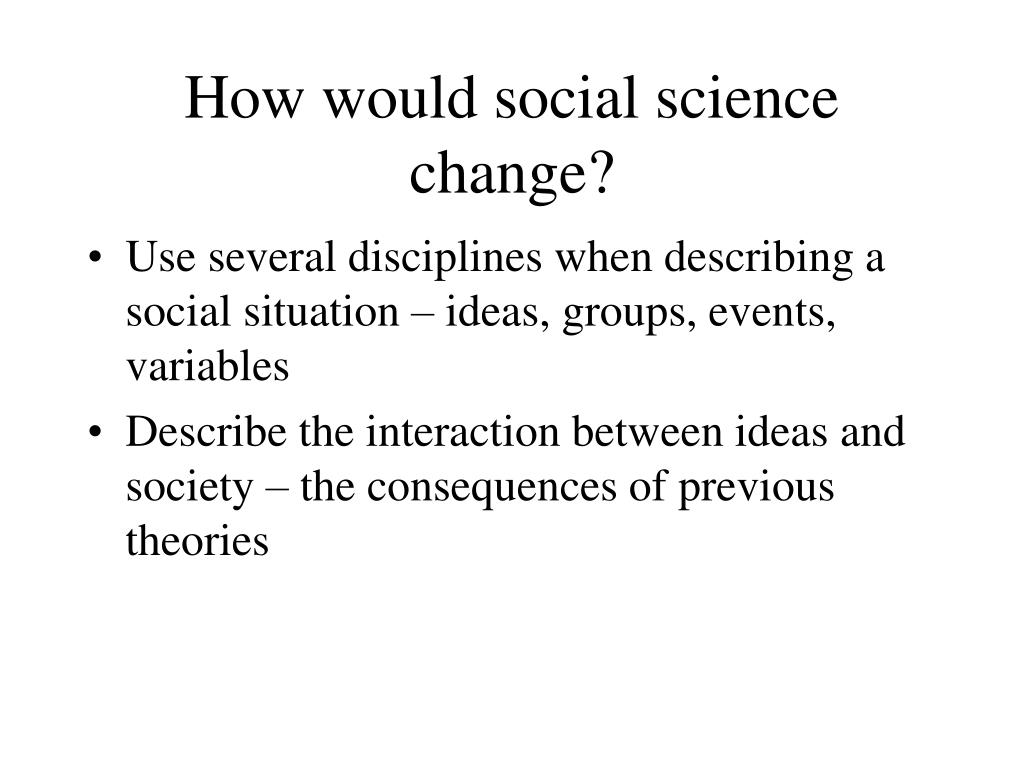 How would social science change?

• Use several disciplines when describing a social situation – ideas, groups, events, variables
• Describe the interaction between ideas and society – the consequences of previous theories